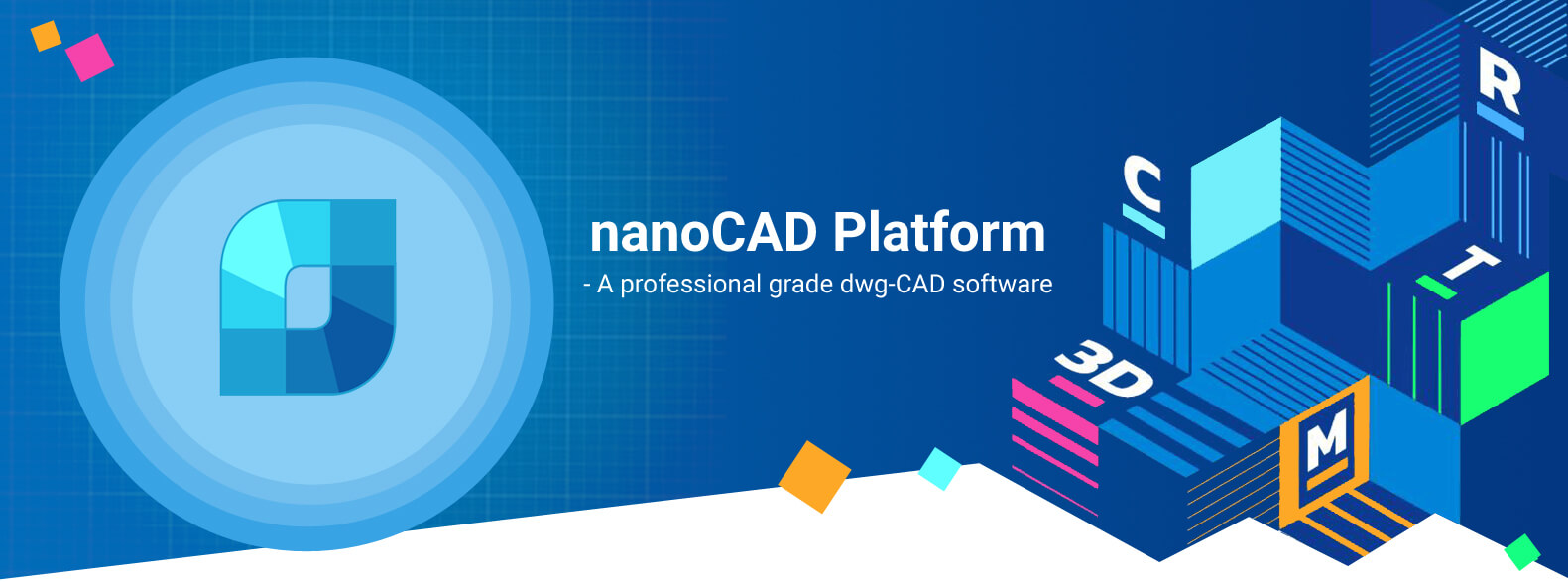 nanoCAD Platform
- A professional grade dwg-CAD software

C
R
T
3D
M